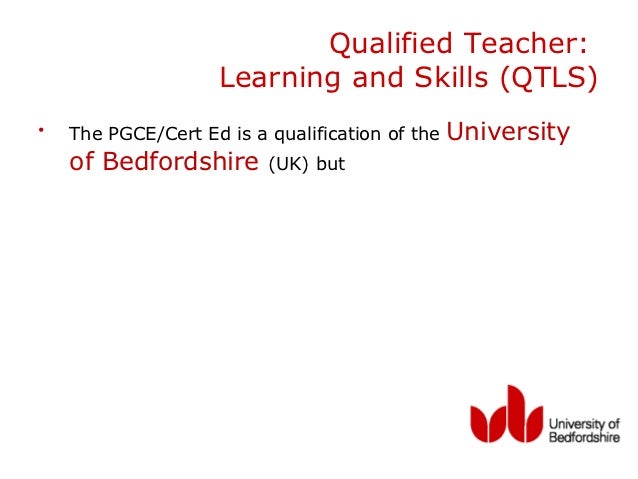 Qualified Teacher: Learning and Skills (QTLS)

• The PGCE/Cert Ed is a qualification of the University of Bedfordshire (UK) but

University of Bedfordshire